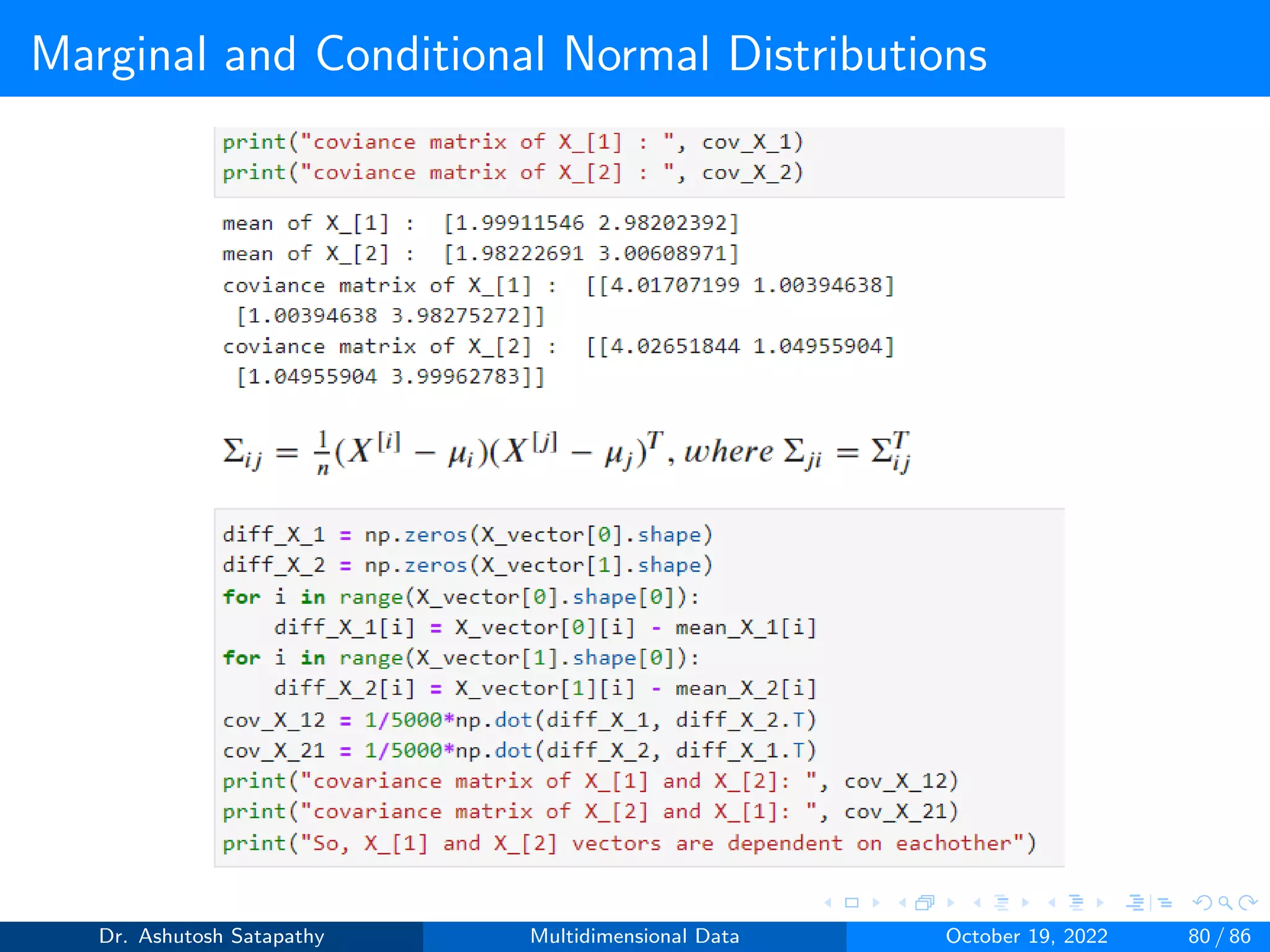 Marginal and Conditional Normal Distributions

print("coviance matrix of X_[1] : ", cov_X_1)
print("coviance matrix of X_[2] : ", cov_X_2)

mean of X_[1] :  [1.99911546 2.98202392]
mean of X_[2] :  [1.98222691 3.00608971]
coviance matrix of X_[1] :  [[4.01707199 1.00394638]
 [1.00394638 3.98275272]]
coviance matrix of X_[2] :  [[4.02651844 1.04955904]
 [1.04955904 3.99962783]]

$\Sigma_{ij} = \frac{1}{n}(X^{[i]} - \mu_i)(X^{[j]} - \mu_j)^T, where\ \Sigma_{ji} = \Sigma_{ij}^T$

diff_X_1 = np.zeros(X_vector[0].shape)
diff_X_2 = np.zeros(X_vector[1].shape)
for i in range(X_vector[0].shape[0]):
    diff_X_1[i] = X_vector[0][i] - mean_X_1[i]
for i in range(X_vector[1].shape[0]):
    diff_X_2[i] = X_vector[1][i] - mean_X_2[i]
cov_X_12 = 1/5000*np.dot(diff_X_1, diff_X_2.T)
cov_X_21 = 1/5000*np.dot(diff_X_2, diff_X_1.T)
print("covariance matrix of X_[1] and X_[2]: ", cov_X_12)
print("covariance matrix of X_[2] and X_[1]: ", cov_X_21)
print("So, X_[1] and X_[2] vectors are dependent on eachother")

Dr. Ashutosh Satapathy    Multidimensional Data    October 19, 2022    80 / 86